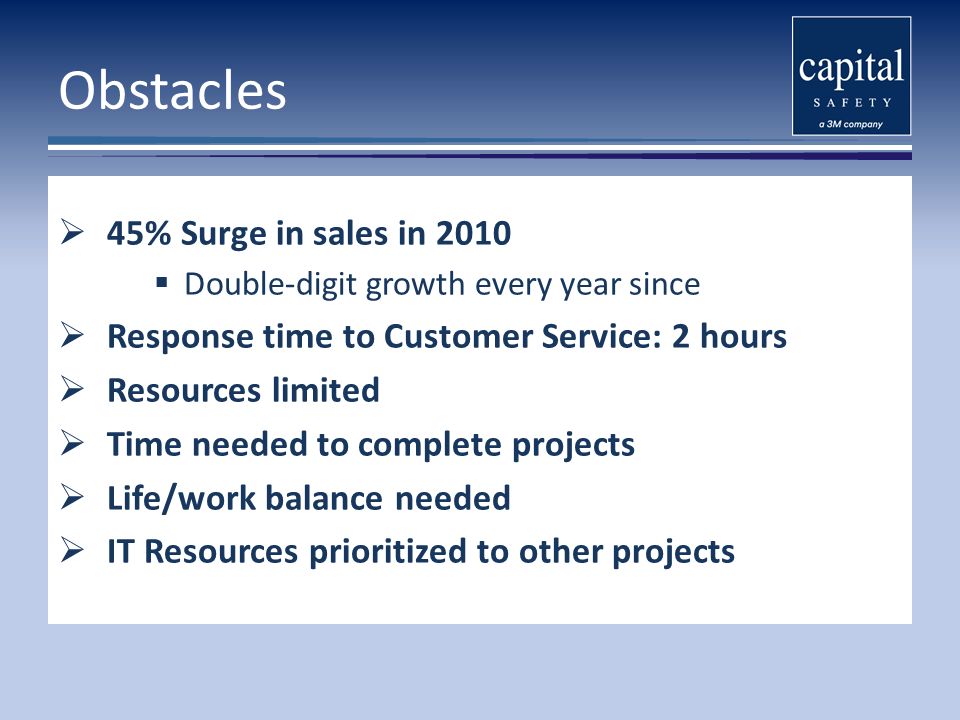 Obstacles

capital
SAFETY
a 3M company

➢ 45% Surge in sales in 2010
▪ Double-digit growth every year since
➢ Response time to Customer Service: 2 hours
➢ Resources limited
➢ Time needed to complete projects
➢ Life/work balance needed
➢ IT Resources prioritized to other projects